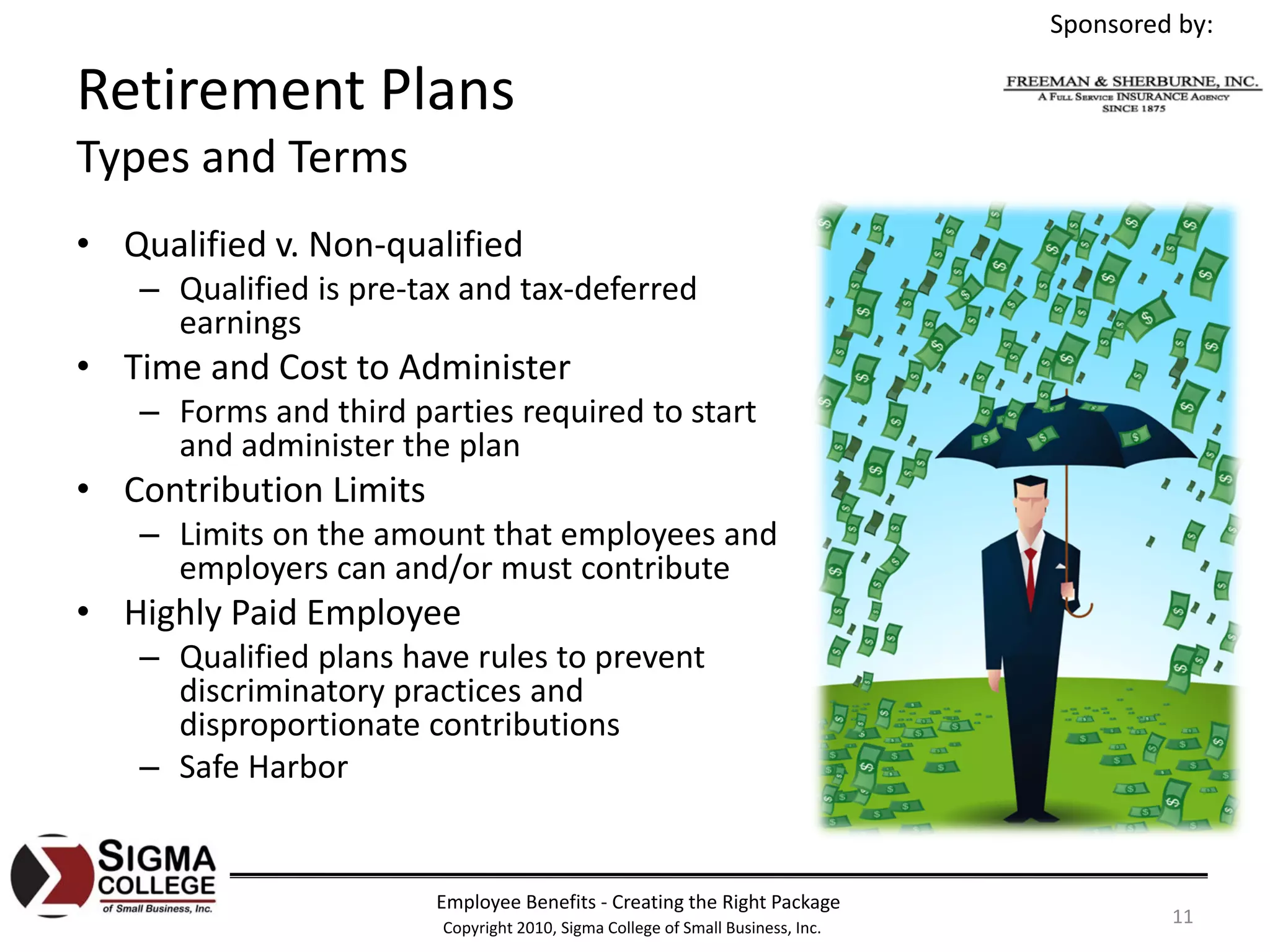 Sponsored by:

FREEMAN & SHERBURNE, INC.
A FULL SERVICE INSURANCE AGENCY
SINCE 1875

Retirement Plans

Types and Terms

• Qualified v. Non-qualified
– Qualified is pre-tax and tax-deferred earnings
• Time and Cost to Administer
– Forms and third parties required to start and administer the plan
• Contribution Limits
– Limits on the amount that employees and employers can and/or must contribute
• Highly Paid Employee
– Qualified plans have rules to prevent discriminatory practices and disproportionate contributions
– Safe Harbor

SIGMA COLLEGE of Small Business, Inc.

Employee Benefits - Creating the Right Package
Copyright 2010, Sigma College of Small Business, Inc.

11